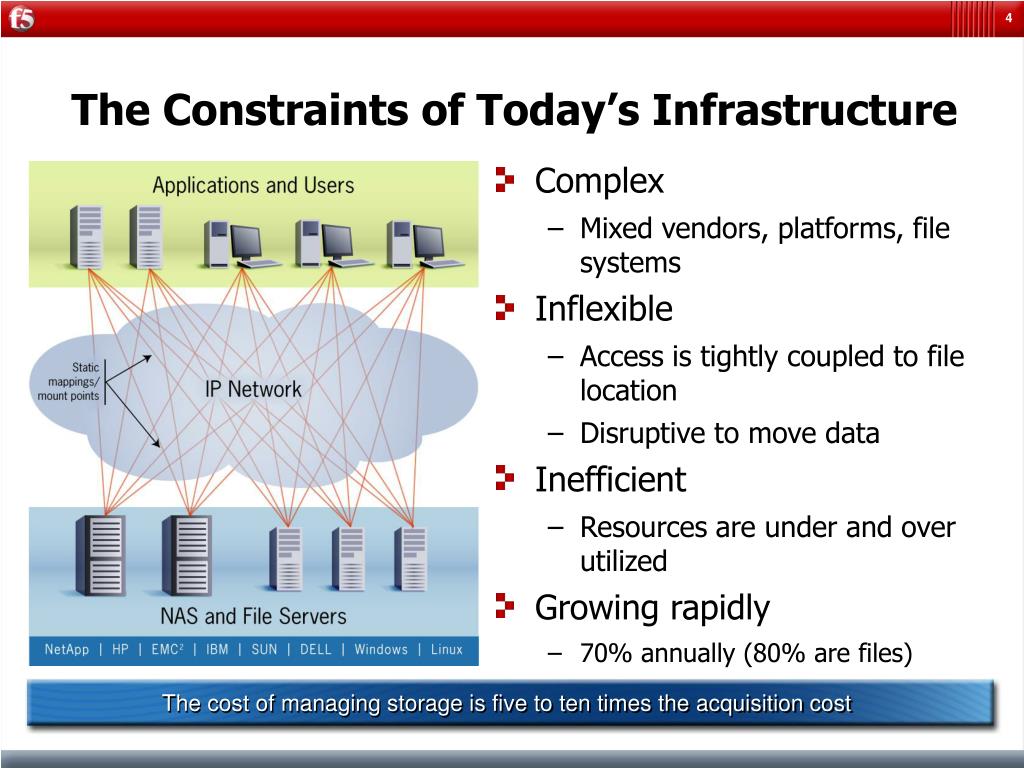 f5

4

The Constraints of Today's Infrastructure

Applications and Users

Static mappings/ mount points

IP Network

NAS and File Servers

NetApp | HP | EMC$^2$ | IBM | SUN | DELL | Windows | Linux

Complex
– Mixed vendors, platforms, file systems

Inflexible
– Access is tightly coupled to file location
– Disruptive to move data

Inefficient
– Resources are under and over utilized

Growing rapidly
– 70% annually (80% are files)

The cost of managing storage is five to ten times the acquisition cost